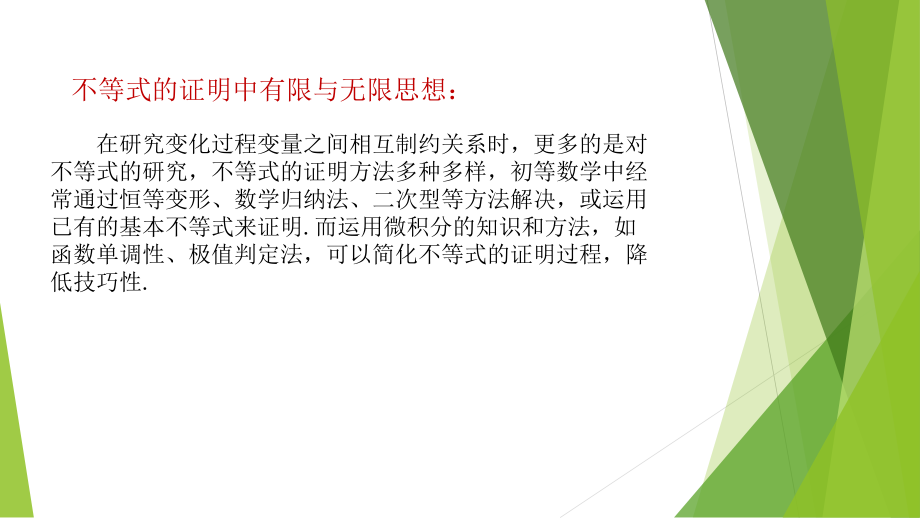 不等式的证明中有限与无限思想：

在研究变化过程变量之间相互制约关系时，更多的是对不等式的研究，不等式的证明方法多种多样，初等数学中经常通过恒等变形、数学归纳法、二次型等方法解决，或运用已有的基本不等式来证明.而运用微积分的知识和方法，如函数单调性、极值判定法，可以简化不等式的证明过程，降低技巧性.